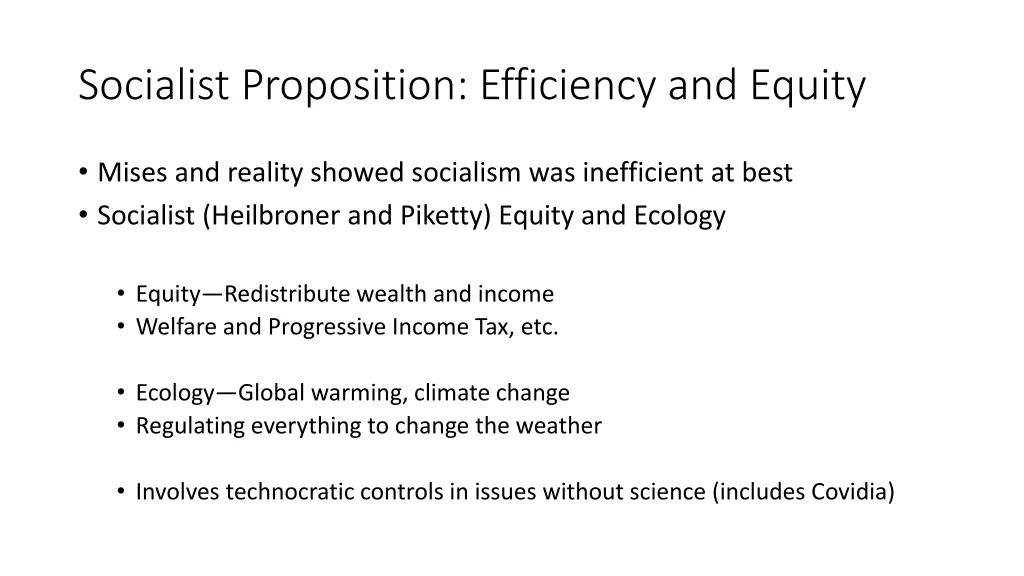 Socialist Proposition: Efficiency and Equity

• Mises and reality showed socialism was inefficient at best
• Socialist (Heilbroner and Piketty) Equity and Ecology

• Equity—Redistribute wealth and income
• Welfare and Progressive Income Tax, etc.

• Ecology—Global warming, climate change
• Regulating everything to change the weather

• Involves technocratic controls in issues without science (includes Covidia)